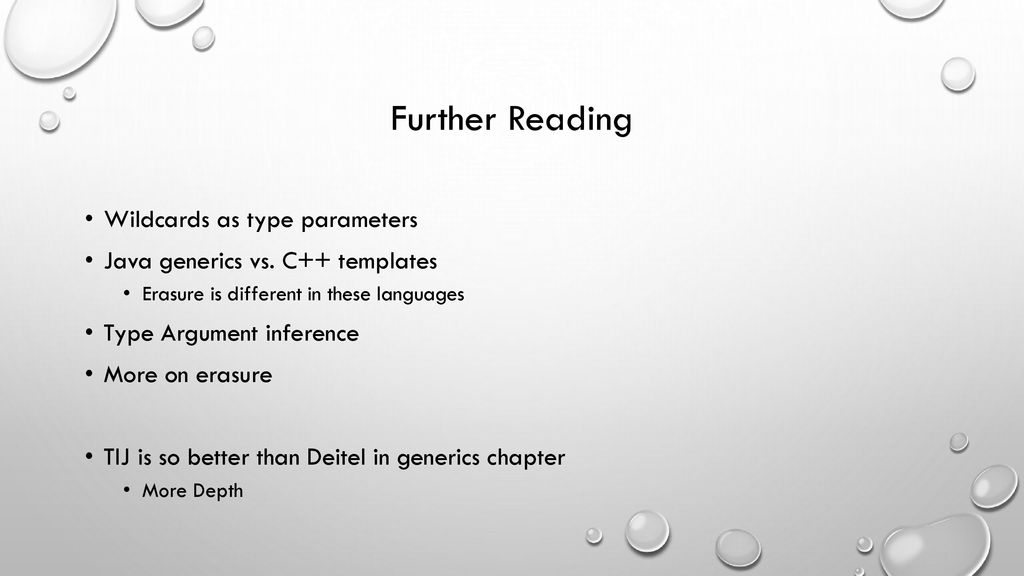 Further Reading

• Wildcards as type parameters
• Java generics vs. C++ templates
  • Erasure is different in these languages
• Type Argument inference
• More on erasure

• TIJ is so better than Deitel in generics chapter
  • More Depth